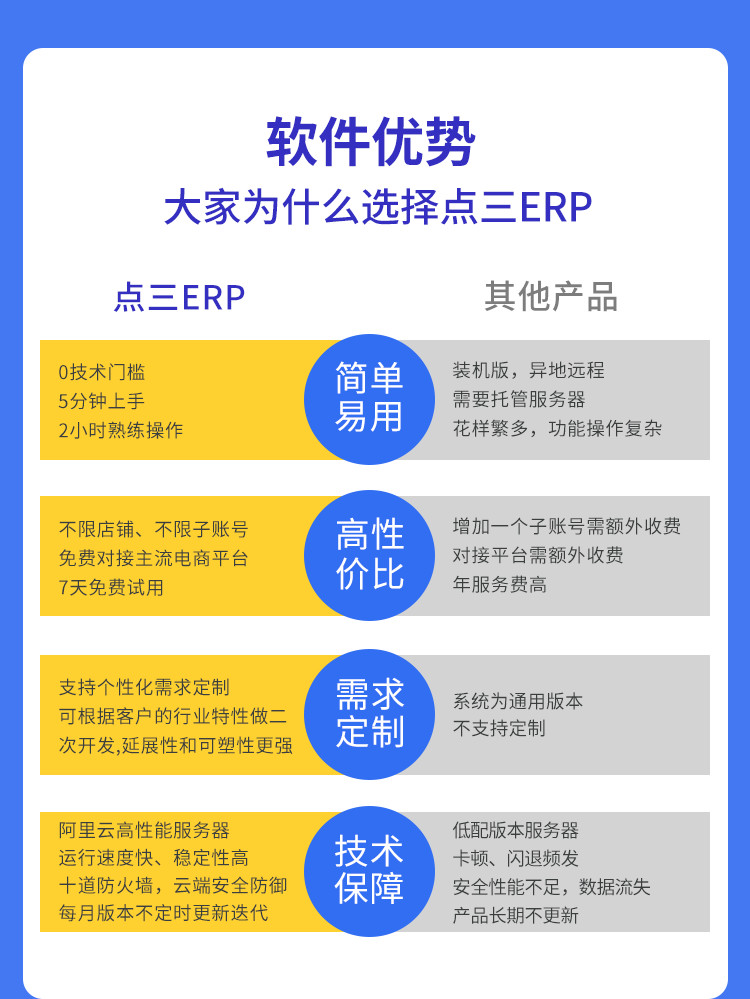 软件优势
大家为什么选择点三ERP

点三ERP

其他产品

0技术门槛
5分钟上手
2小时熟练操作

简单易用

装机版，异地远程
需要托管服务器
花样繁多，功能操作复杂

不限店铺、不限子账号
免费对接主流电商平台
7天免费试用

高性价比

增加一个子账号需额外收费
对接平台需额外收费
年服务费高

支持个性化需求定制
可根据客户的行业特性做二次开发,延展性和可塑性更强

需求定制

系统为通用版本
不支持定制

阿里云高性能服务器
运行速度快、稳定性高
十道防火墙，云端安全防御
每月版本不定时更新迭代

技术保障

低配版本服务器
卡顿、闪退频发
安全性能不足，数据流失
产品长期不更新